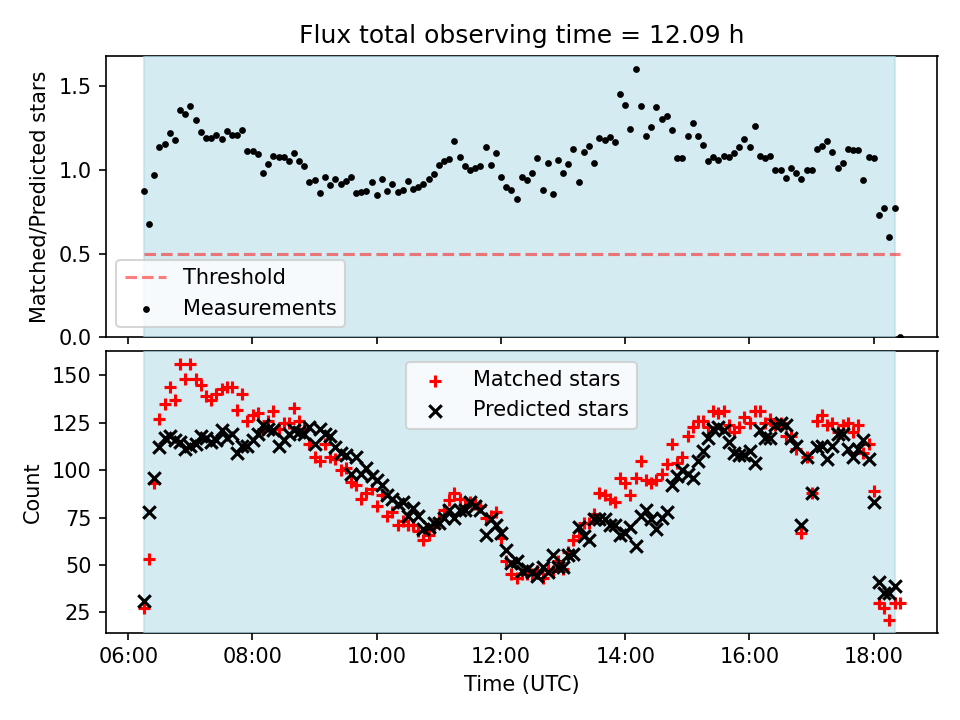 Flux total observing time = 12.09 h

Matched/Predicted stars

1.5
1.0
0.5
0.0

Threshold
Measurements

Count

150
125
100
75
50
25

Matched stars
Predicted stars

06:00
08:00
10:00
12:00
14:00
16:00
18:00

Time (UTC)